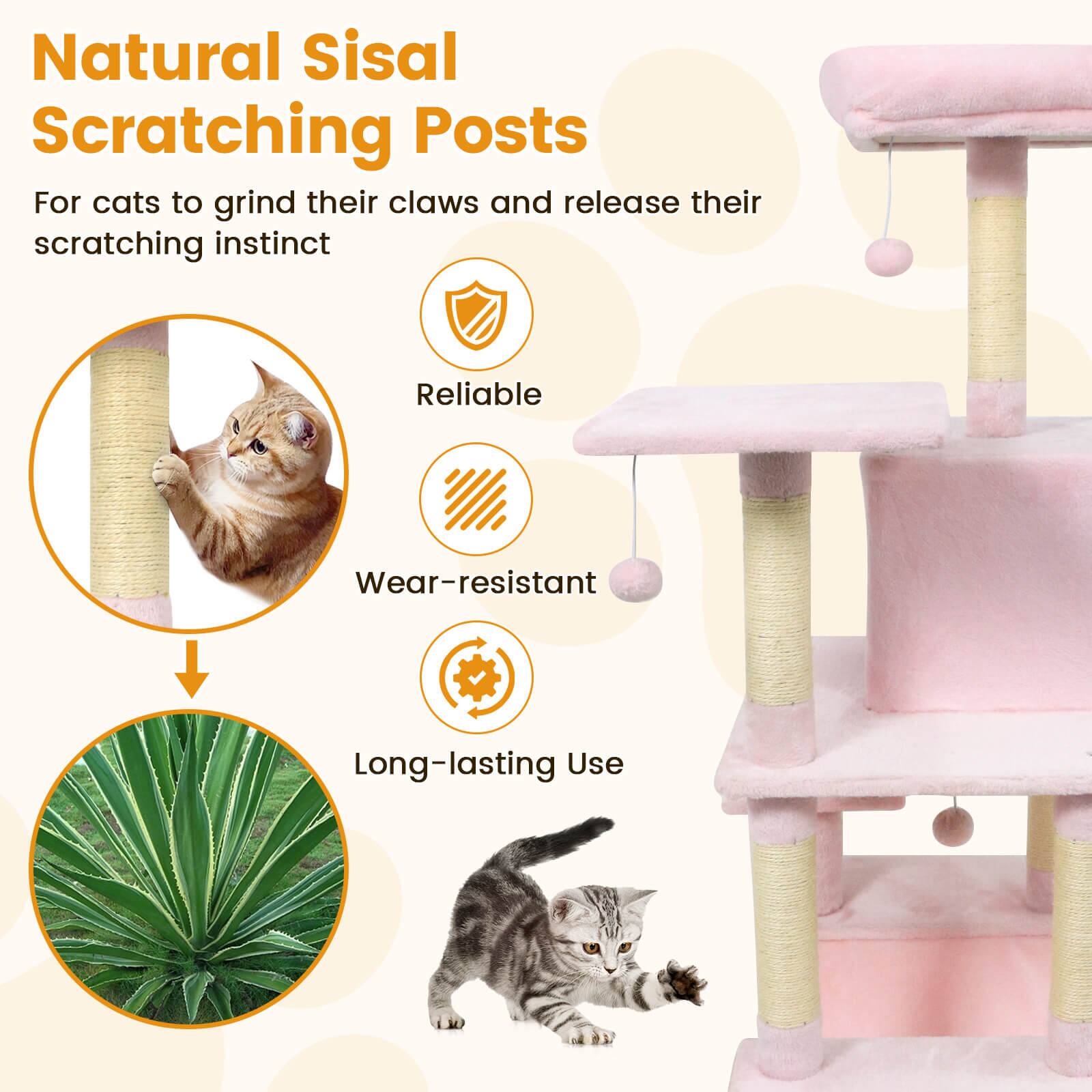 Natural Sisal Scratching Posts

For cats to grind their claws and release their scratching instinct

Reliable

Wear-resistant

Long-lasting Use